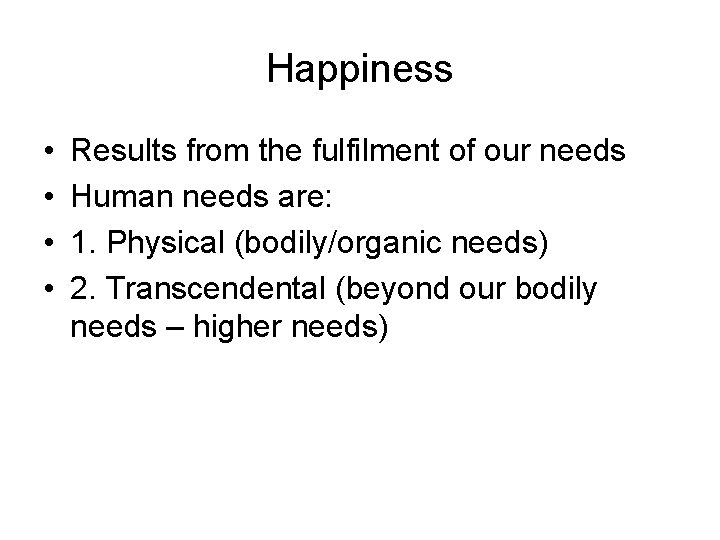 Happiness

• Results from the fulfilment of our needs
• Human needs are:
• 1. Physical (bodily/organic needs)
• 2. Transcendental (beyond our bodily needs – higher needs)